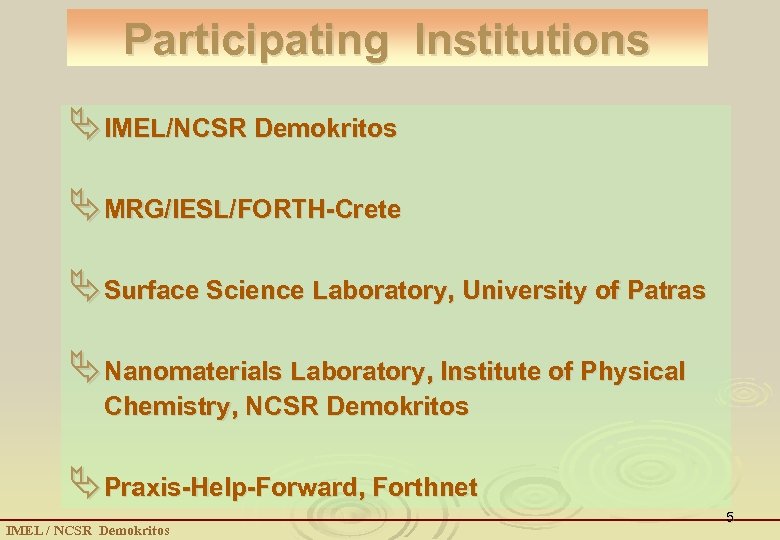 Participating Institutions

IMEL/NCSR Demokritos

MRG/IESL/FORTH-Crete

Surface Science Laboratory, University of Patras

Nanomaterials Laboratory, Institute of Physical Chemistry, NCSR Demokritos

Praxis-Help-Forward, Forthnet

5

IMEL / NCSR Demokritos